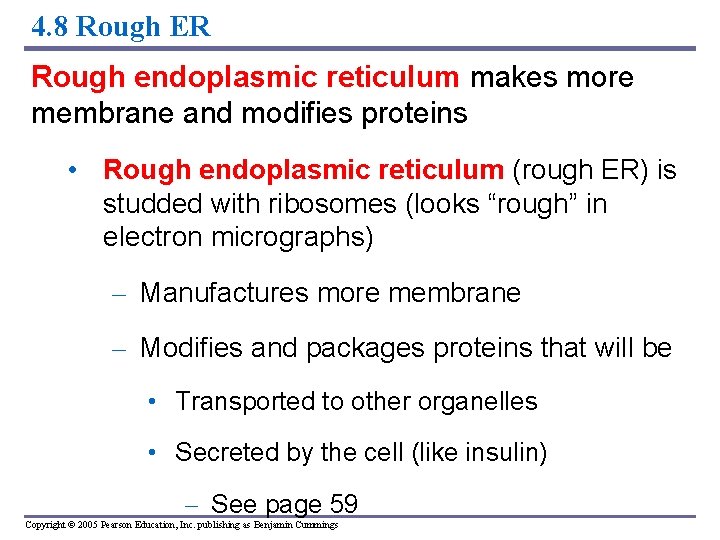 4.8 Rough ER

Rough endoplasmic reticulum makes more membrane and modifies proteins

• Rough endoplasmic reticulum (rough ER) is studded with ribosomes (looks “rough” in electron micrographs)

– Manufactures more membrane

– Modifies and packages proteins that will be

• Transported to other organelles

• Secreted by the cell (like insulin)

– See page 59

Copyright © 2005 Pearson Education, Inc. publishing as Benjamin Cummings